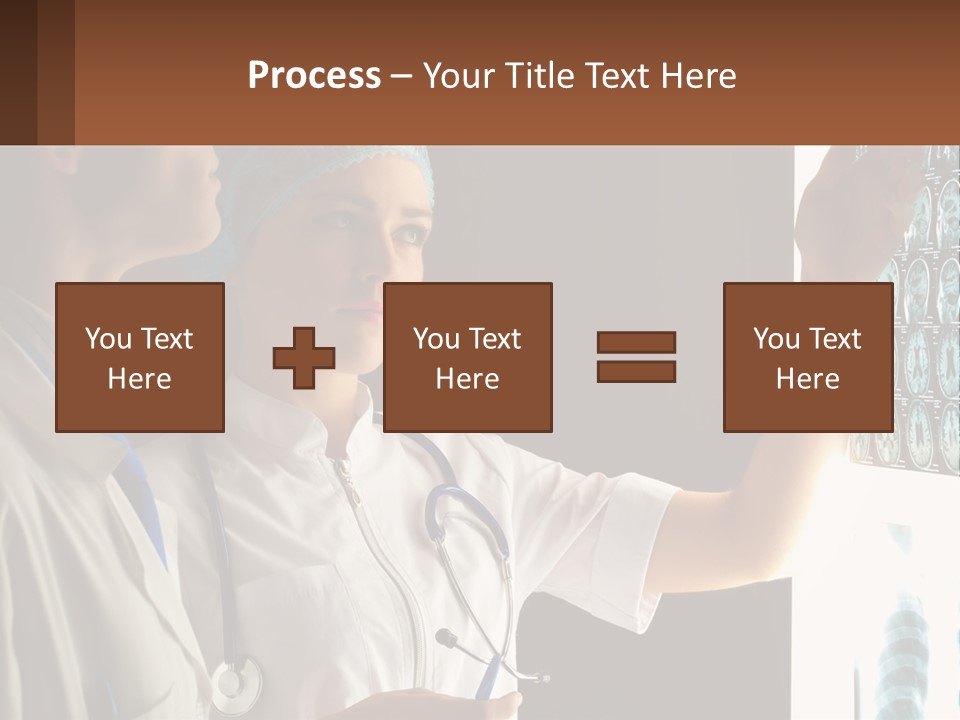 Process – Your Title Text Here

You Text Here

You Text Here

You Text Here